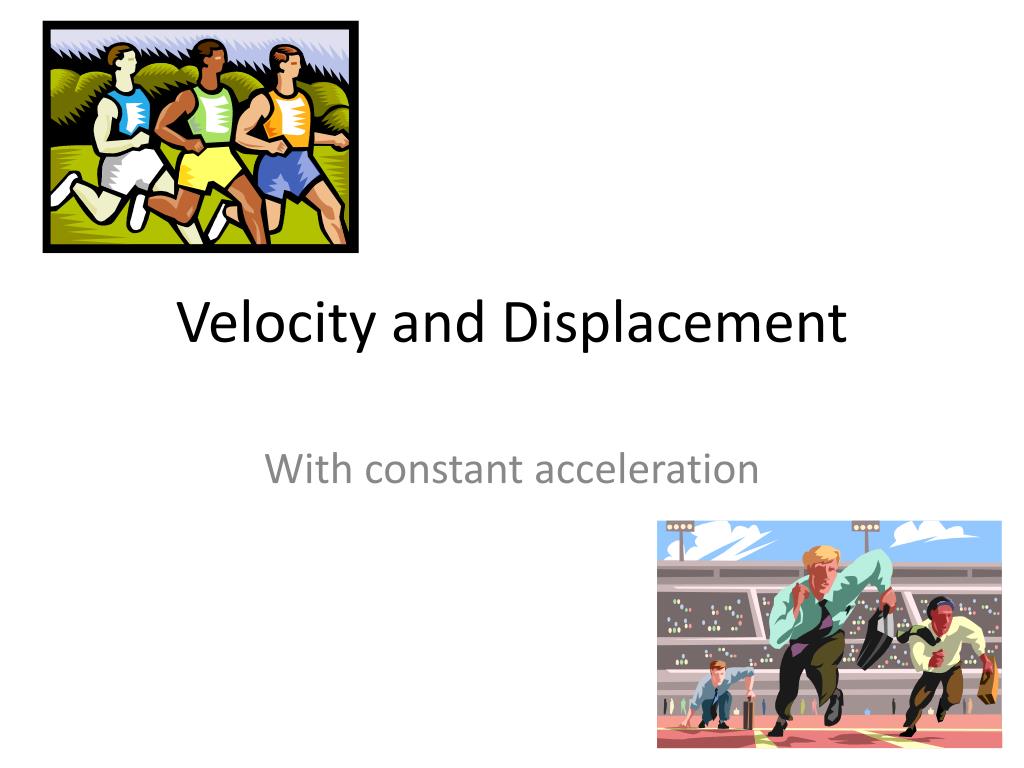 Velocity and Displacement

With constant acceleration